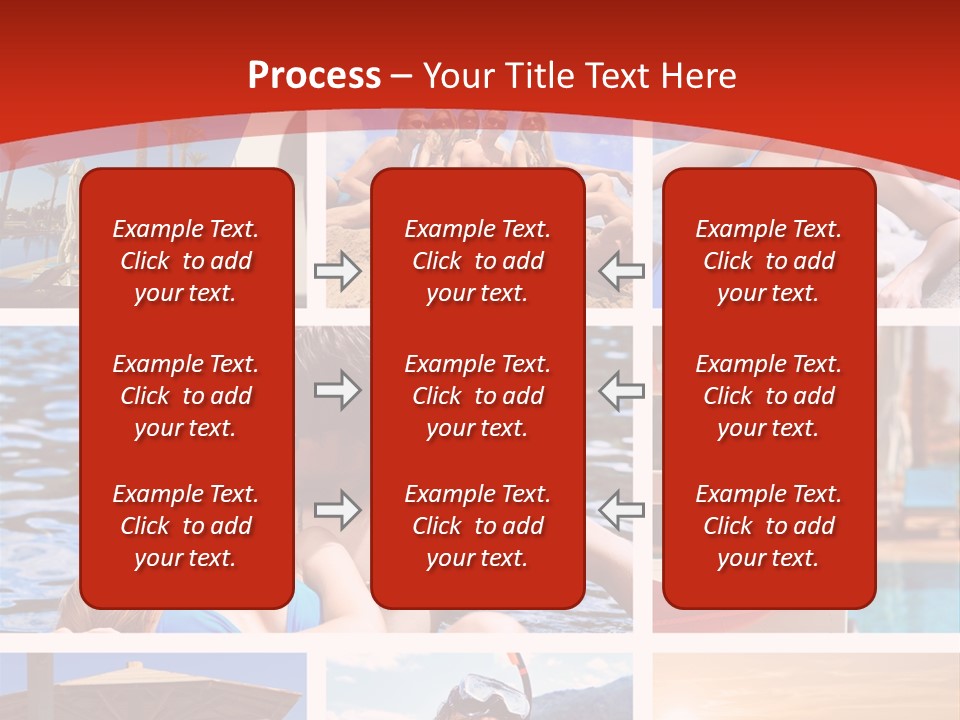 Process – Your Title Text Here

Example Text. Click to add your text.

Example Text. Click to add your text.

Example Text. Click to add your text.

Example Text. Click to add your text.

Example Text. Click to add your text.

Example Text. Click to add your text.

Example Text. Click to add your text.

Example Text. Click to add your text.

Example Text. Click to add your text.